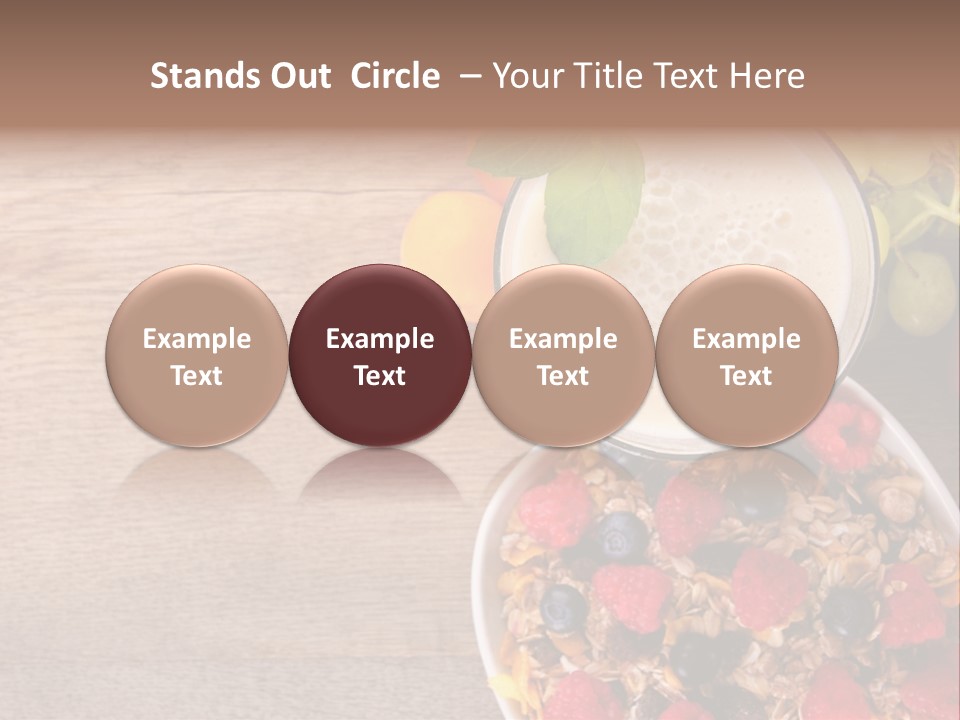 Stands Out Circle – Your Title Text Here

Example Text

Example Text

Example Text

Example Text